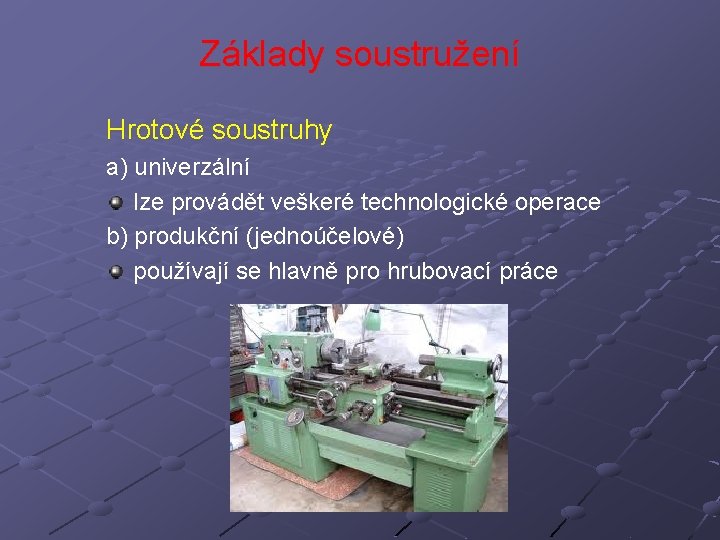 Základy soustružení

Hrotové soustruhy

a) univerzální

lze provádět veškeré technologické operace

b) produkční (jednoúčelové)

používají se hlavně pro hrubovací práce